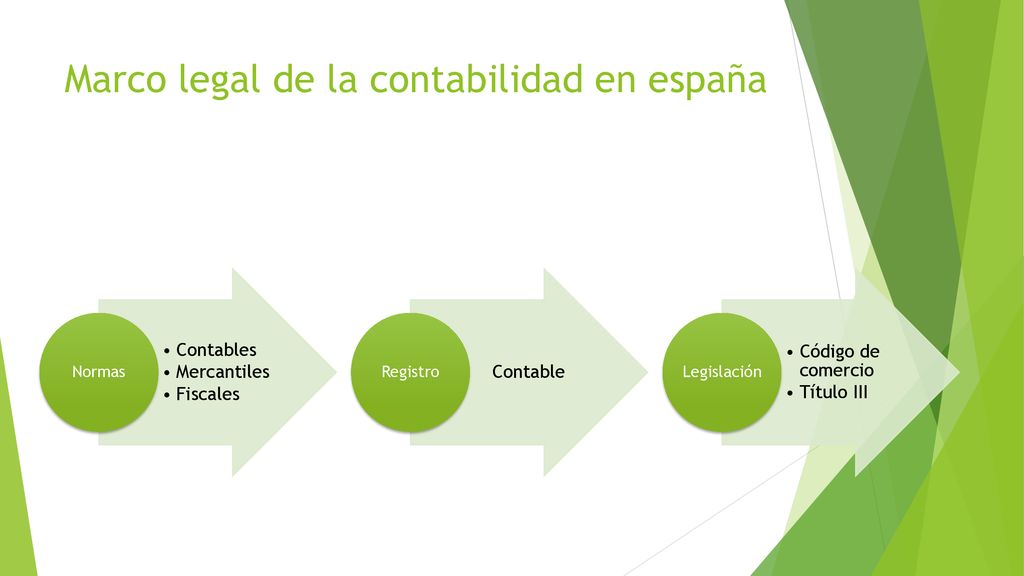 Marco legal de la contabilidad en españa

Normas
• Contables
• Mercantiles
• Fiscales

Registro
Contable

Legislación
• Código de comercio
• Título III